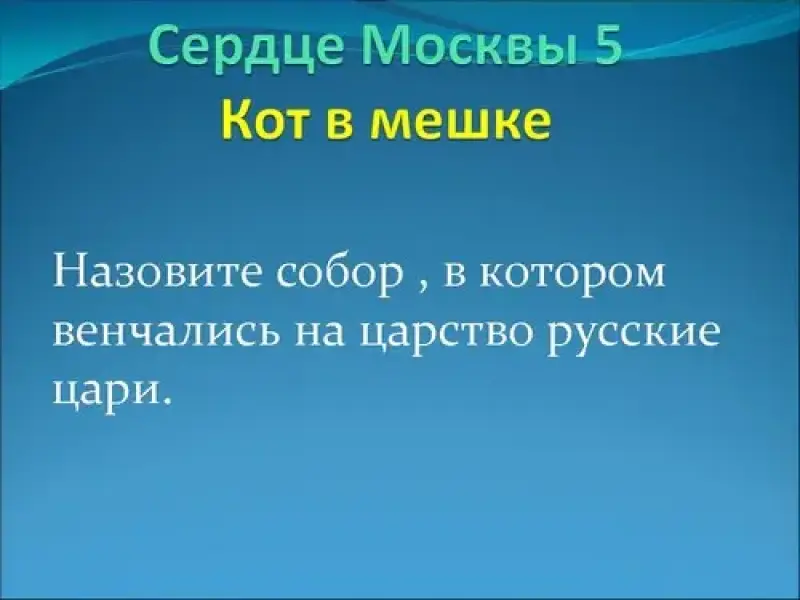 Сердце Москвы 5
Кот в мешке

Назовите собор , в котором венчались на царство русские цари.